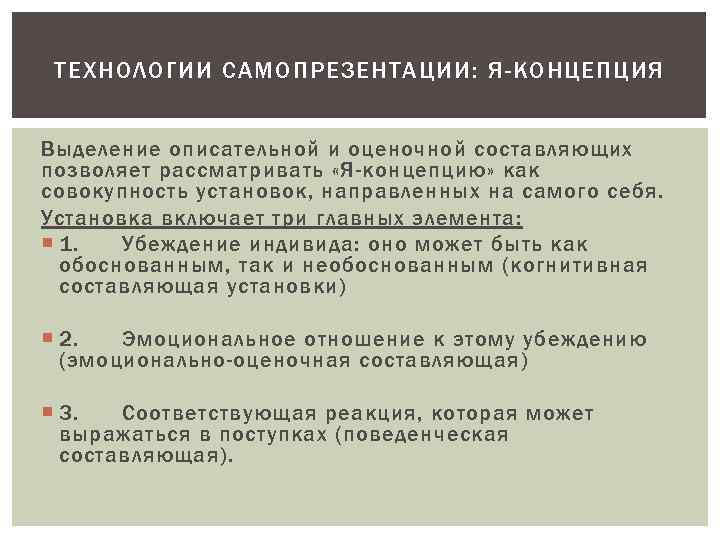 ТЕХНОЛОГИИ САМОПРЕЗЕНТАЦИИ: Я-КОНЦЕПЦИЯ

Выделение описательной и оценочной составляющих позволяет рассматривать «Я-концепцию» как совокупность установок, направленных на самого себя.

Установка включает три главных элемента:

1. Убеждение индивида: оно может быть как обоснованным, так и необоснованным (когнитивная составляющая установки)

2. Эмоциональное отношение к этому убеждению (эмоционально-оценочная составляющая)

3. Соответствующая реакция, которая может выражаться в поступках (поведенческая составляющая).